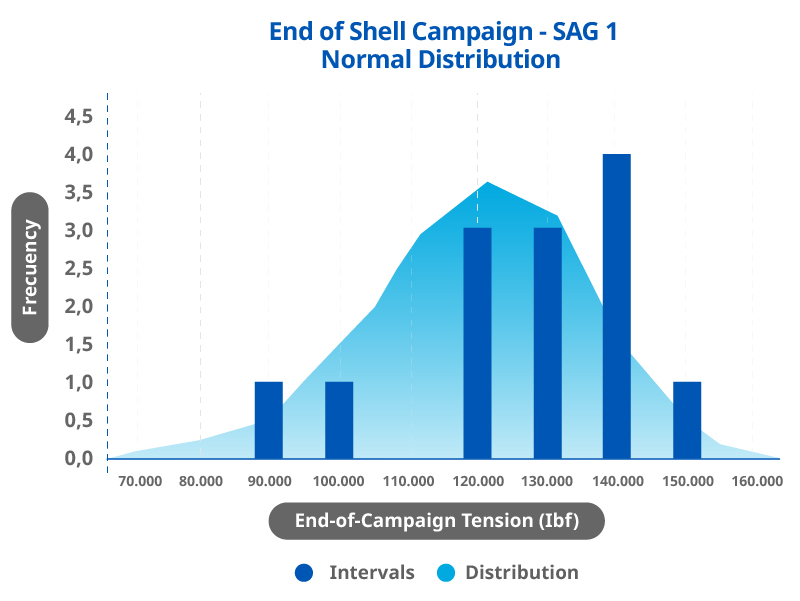 End of Shell Campaign - SAG 1
Normal Distribution

Frecuency

4,5
4,0
3,5
3,0
2,5
2,0
1,5
1,0
0,5
0,0

70.000 80.000 90.000 100.000 110.000 120.000 130.000 140.000 150.000 160.000

End-of-Campaign Tension (Ibf)

Intervals Distribution